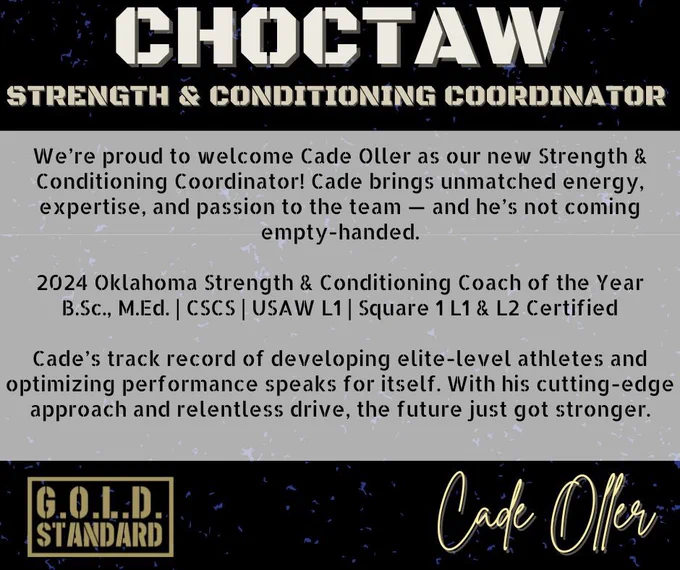 CHOCTAW

STRENGTH & CONDITIONING COORDINATOR

We're proud to welcome Cade Oller as our new Strength & Conditioning Coordinator! Cade brings unmatched energy, expertise, and passion to the team — and he's not coming empty-handed.

2024 Oklahoma Strength & Conditioning Coach of the Year
B.Sc., M.Ed. | CSCS | USAW L1 | Square 1 L1 & L2 Certified

Cade's track record of developing elite-level athletes and optimizing performance speaks for itself. With his cutting-edge approach and relentless drive, the future just got stronger.

G.O.L.D.
STANDARD

Cade Oller